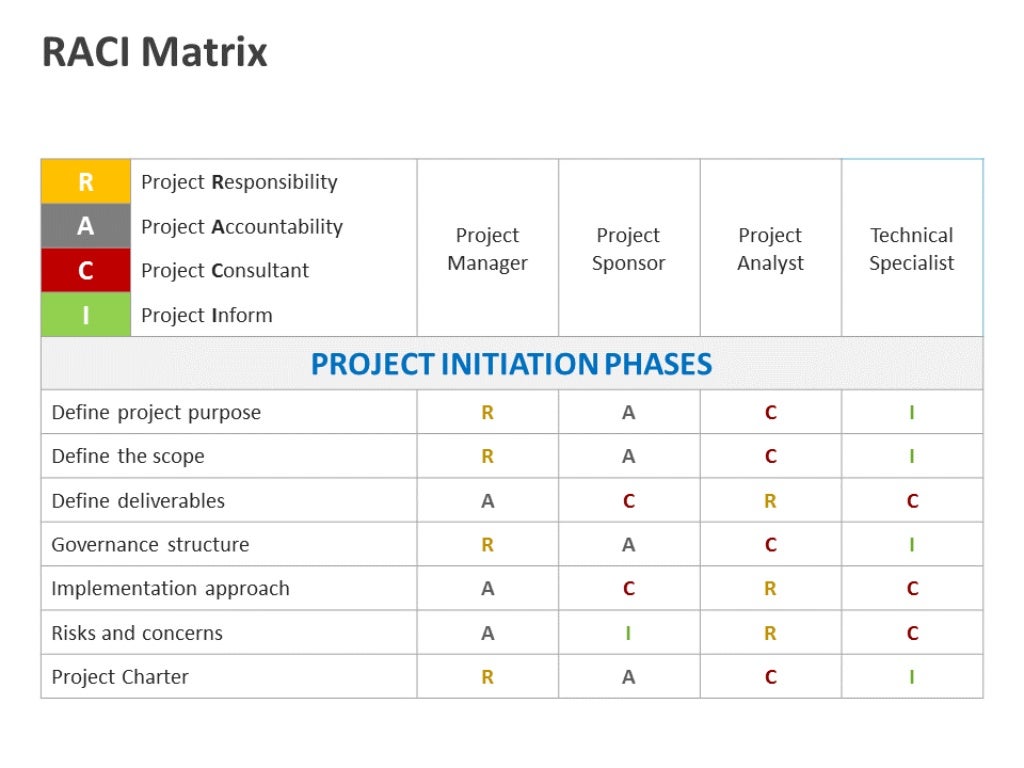 RACI Matrix

| R Project Responsibility<br>A Project Accountability<br>C Project Consultant<br>I Project Inform | Project Manager | Project Sponsor | Project Analyst | Technical Specialist |
|---|---|---|---|---|
| PROJECT INITIATION PHASES | | | | |
| Define project purpose | R | A | C | I |
| Define the scope | R | A | C | I |
| Define deliverables | A | C | R | C |
| Governance structure | R | A | C | I |
| Implementation approach | A | C | R | C |
| Risks and concerns | A | I | R | C |
| Project Charter | R | A | C | I |